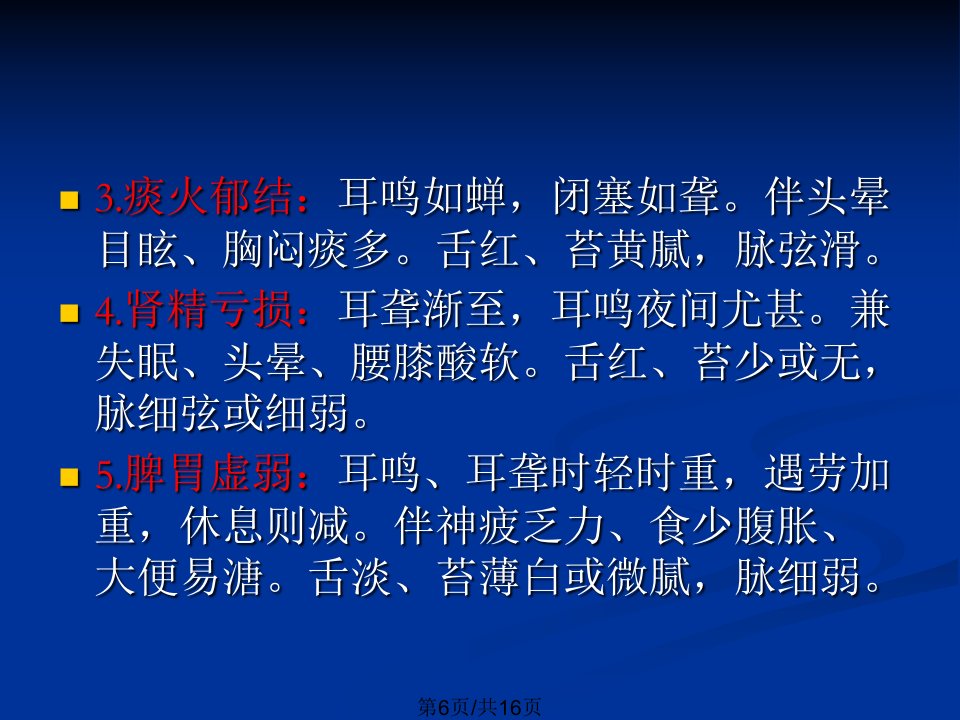 3.痰火郁结：耳鸣如蝉，闭塞如聋。伴头晕目眩、胸闷痰多。舌红、苔黄腻，脉弦滑。

4.肾精亏损：耳聋渐至，耳鸣夜间尤甚。兼失眠、头晕、腰膝酸软。舌红、苔少或无，脉细弦或细弱。

5.脾胃虚弱：耳鸣、耳聋时轻时重，遇劳加重，休息则减。伴神疲乏力、食少腹胀、大便易溏。舌淡、苔薄白或微腻，脉细弱。

第6页/共16页